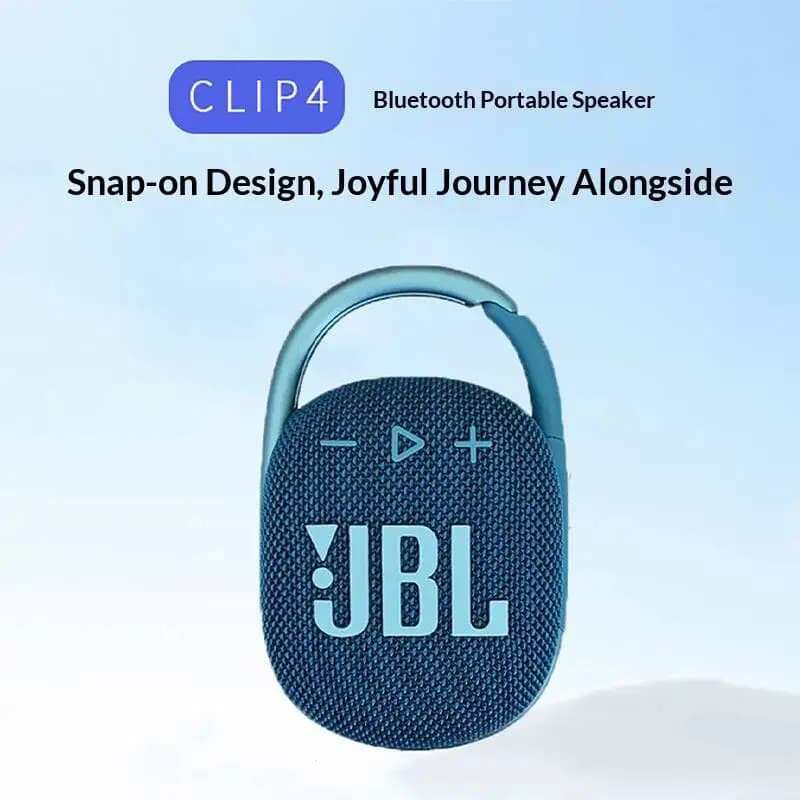 CLIP4 Bluetooth Portable Speaker

Snap-on Design, Joyful Journey Alongside

JBL